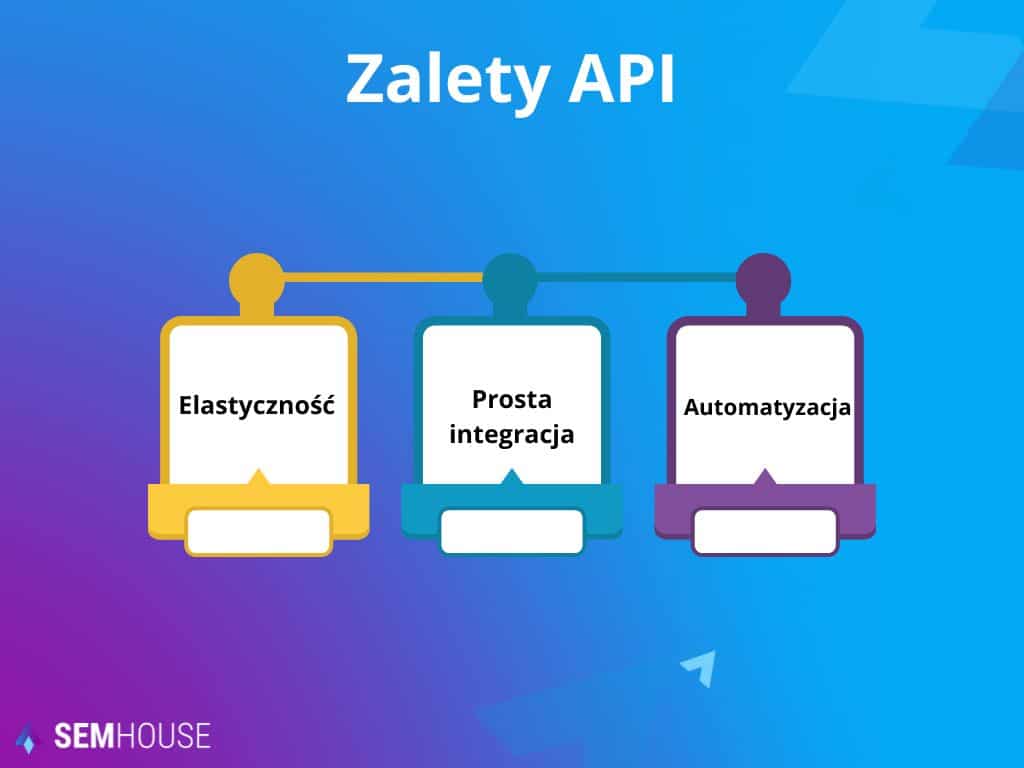 Zalety API

Elastyczność

Prosta integracja

Automatyzacja

SEMHOUSE